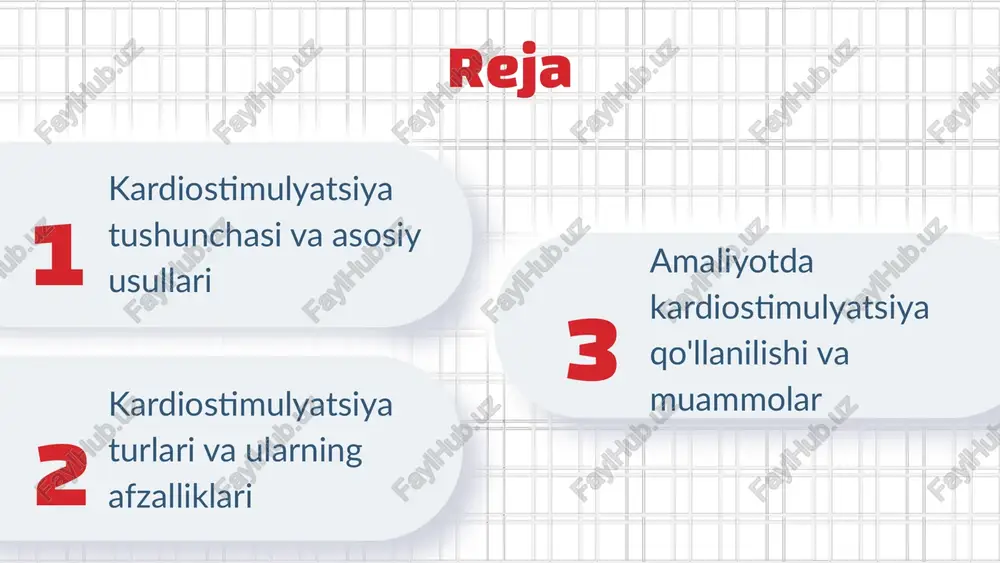 Reja

1 Kardiostimulyatsiya tushunchasi va asosiy usullari

2 Kardiostimulyatsiya turlari va ularning afzalliklari

3 Amaliyotda kardiostimulyatsiya qo'llanilishi va muammolar

FaylHub.uz